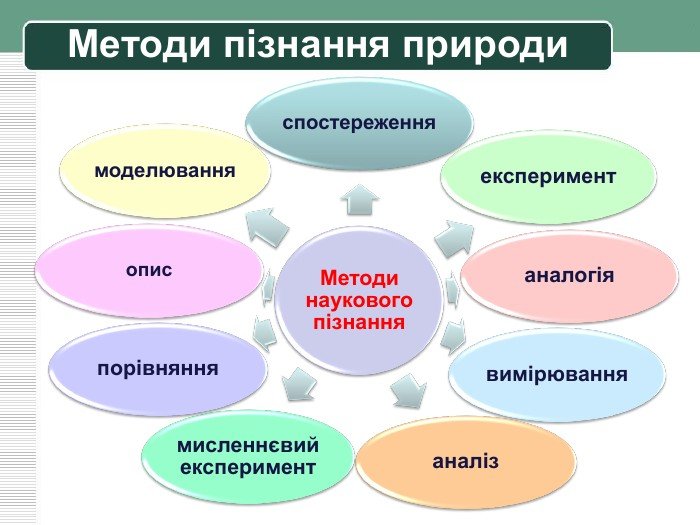 Методи пізнання природи

Методи наукового пізнання

спостереження

експеримент

аналогія

вимірювання

аналіз

мисленнєвий експеримент

порівняння

опис

моделювання